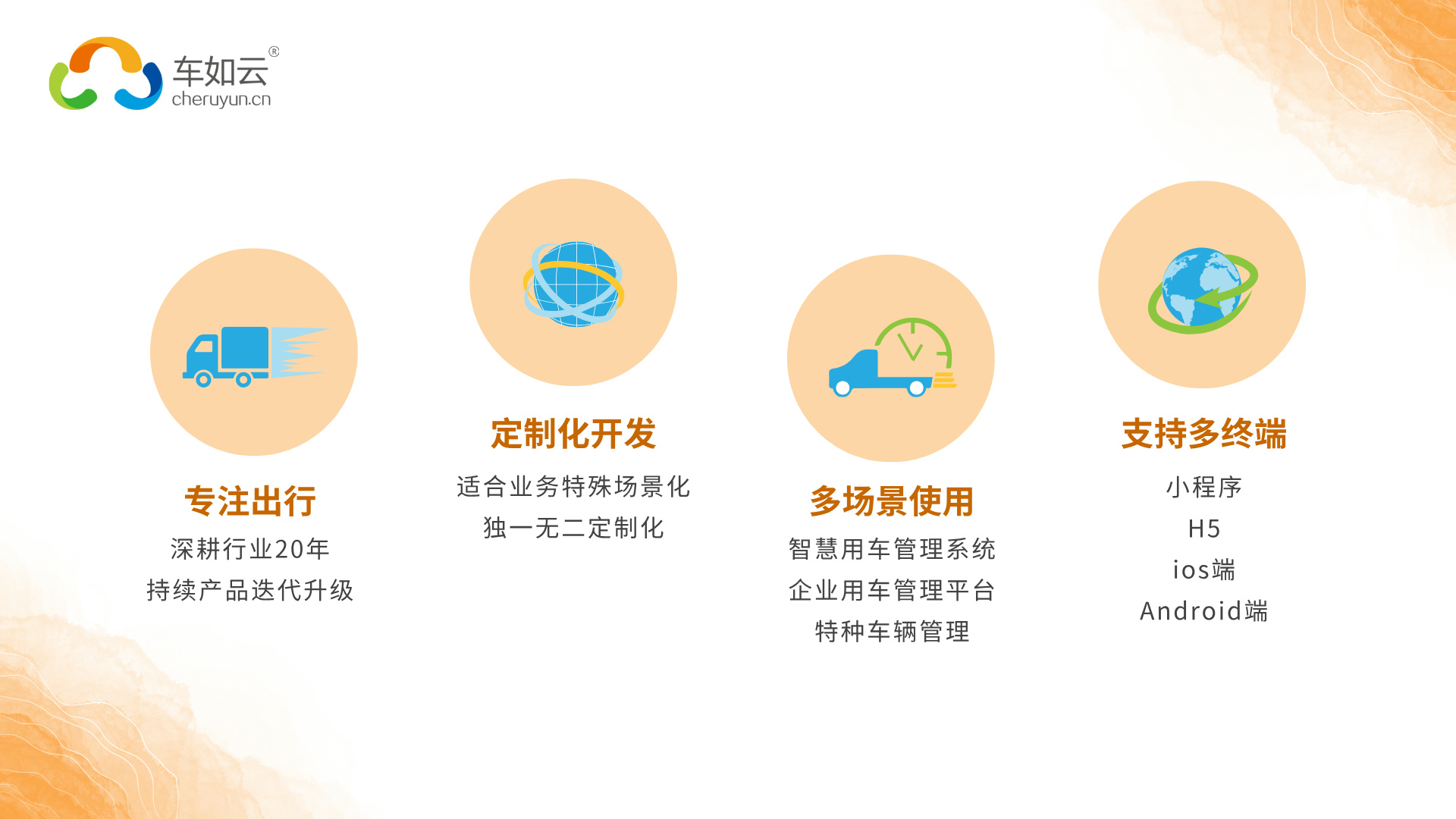 车如云®
cheruyun.cn

专注出行
深耕行业20年
持续产品迭代升级

定制化开发
适合业务特殊场景化
独一无二定制化

多场景使用
智慧用车管理系统
企业用车管理平台
特种车辆管理

支持多终端
小程序
H5
ios端
Android端